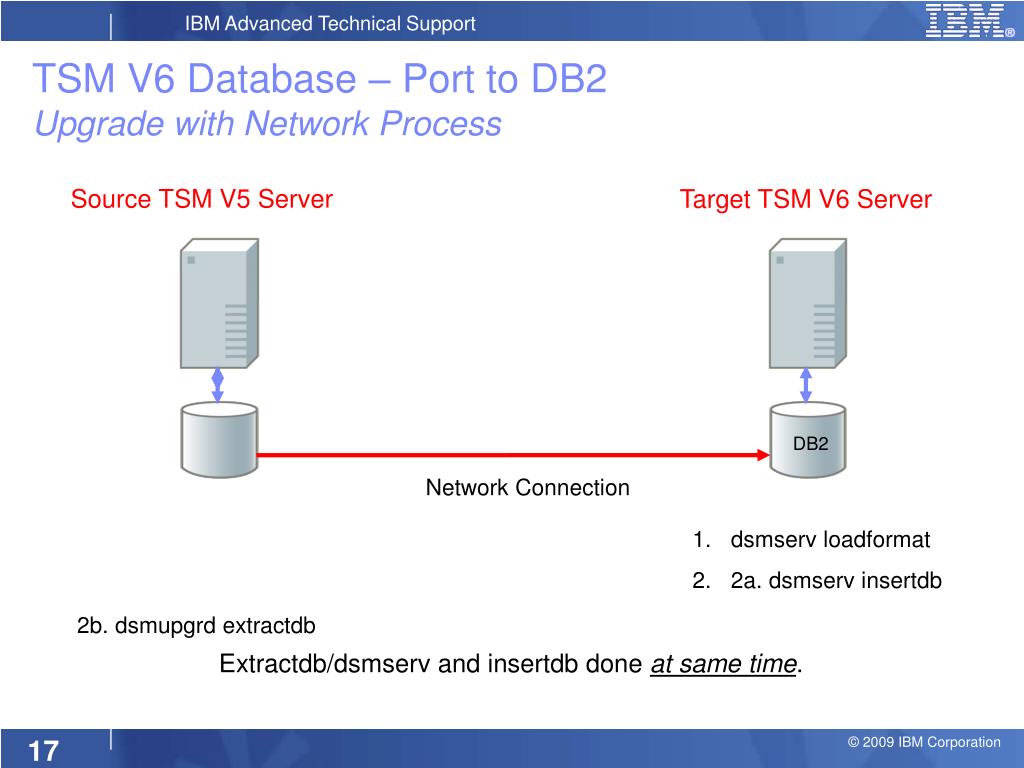 IBM Advanced Technical Support

IBM®

TSM V6 Database – Port to DB2
Upgrade with Network Process

Source TSM V5 Server

Target TSM V6 Server

DB2

Network Connection

1. dsmserv loadformat
2. 2a. dsmserv insertdb

2b. dsmupgrd extractdb

Extractdb/dsmserv and insertdb done at same time.

17

© 2009 IBM Corporation